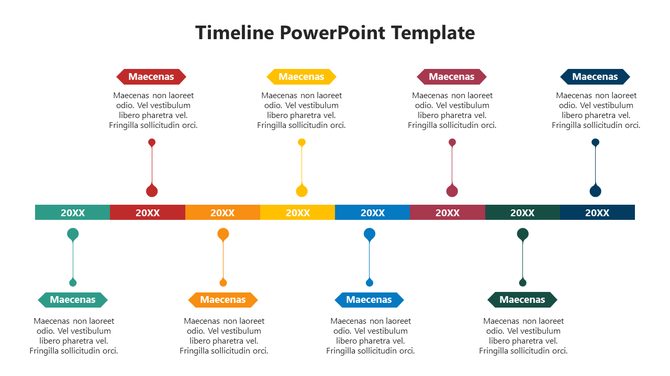 Timeline PowerPoint Template

Maecenas

Maecenas non laoreet odio. Vel vestibulum libero pharetra vel. Fringilla sollicitudin orci.

Maecenas

Maecenas non laoreet odio. Vel vestibulum libero pharetra vel. Fringilla sollicitudin orci.

Maecenas

Maecenas non laoreet odio. Vel vestibulum libero pharetra vel. Fringilla sollicitudin orci.

Maecenas

Maecenas non laoreet odio. Vel vestibulum libero pharetra vel. Fringilla sollicitudin orci.

20XX 20XX 20XX 20XX 20XX 20XX 20XX 20XX

Maecenas

Maecenas non laoreet odio. Vel vestibulum libero pharetra vel. Fringilla sollicitudin orci.

Maecenas

Maecenas non laoreet odio. Vel vestibulum libero pharetra vel. Fringilla sollicitudin orci.

Maecenas

Maecenas non laoreet odio. Vel vestibulum libero pharetra vel. Fringilla sollicitudin orci.

Maecenas

Maecenas non laoreet odio. Vel vestibulum libero pharetra vel. Fringilla sollicitudin orci.